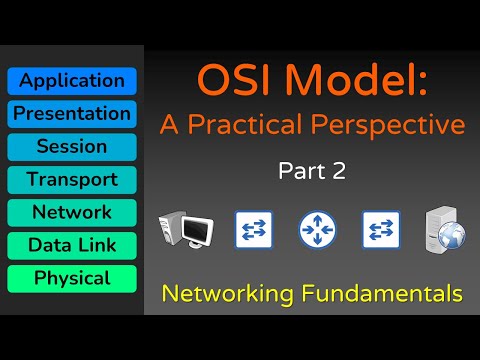 Application
Presentation
Session
Transport
Network
Data Link
Physical

OSI Model:
A Practical Perspective

Part 2

Networking Fundamentals